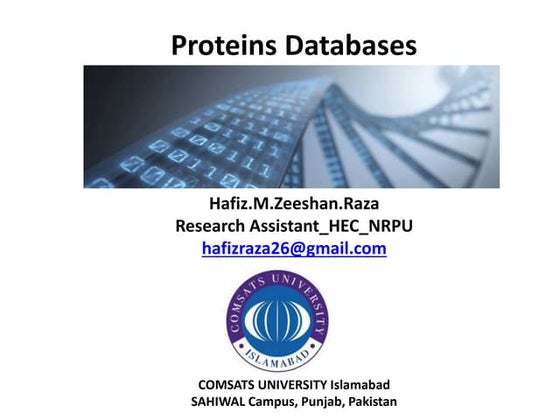 Proteins Databases

Hafiz.M.Zeeshan.Raza
Research Assistant_HEC_NRPU
hafizraza26@gmail.com

COMSATS UNIVERSITY
ISLAMABAD

COMSATS UNIVERSITY Islamabad
SAHIWAL Campus, Punjab, Pakistan